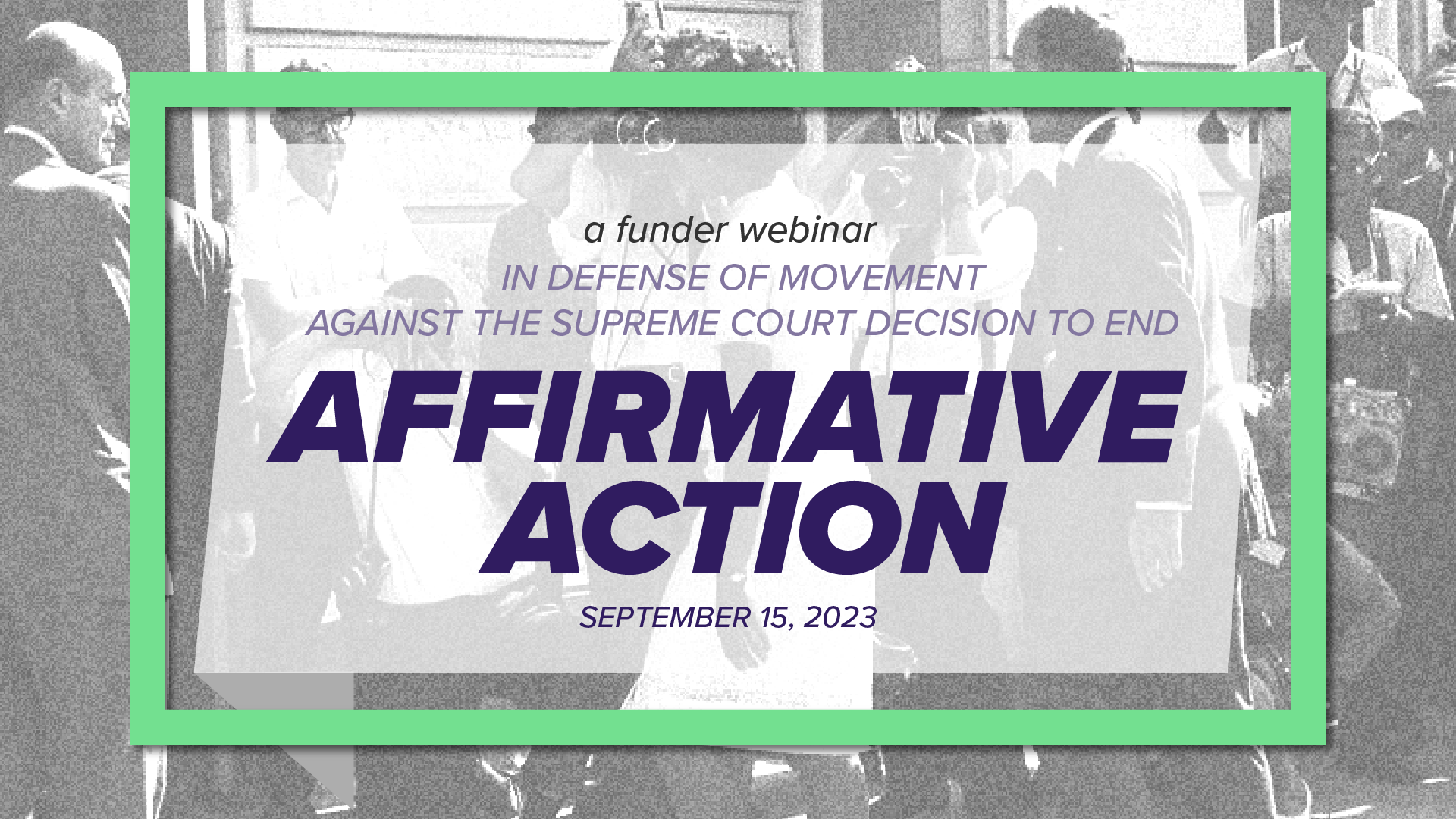 a funder webinar

IN DEFENSE OF MOVEMENT AGAINST THE SUPREME COURT DECISION TO END

AFFIRMATIVE ACTION

SEPTEMBER 15, 2023